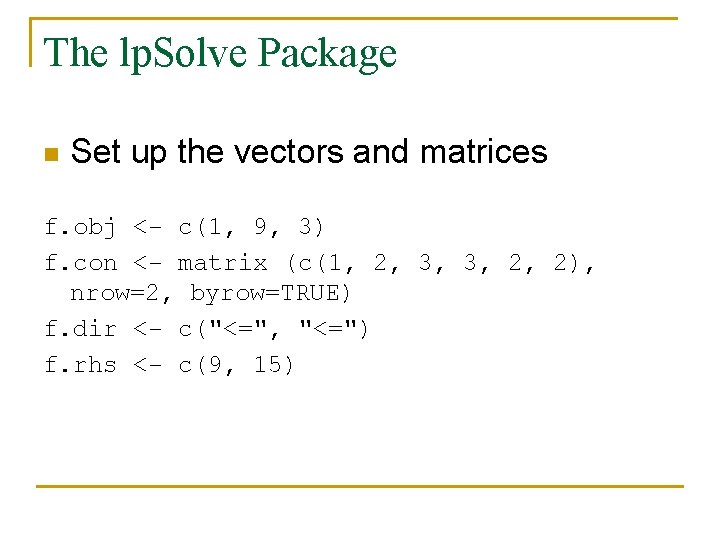 The lpSolve Package

Set up the vectors and matrices

f.obj <- c(1, 9, 3)
f.con <- matrix (c(1, 2, 3, 3, 2, 2), nrow=2, byrow=TRUE)
f.dir <- c("<=", "<=")
f.rhs <- c(9, 15)